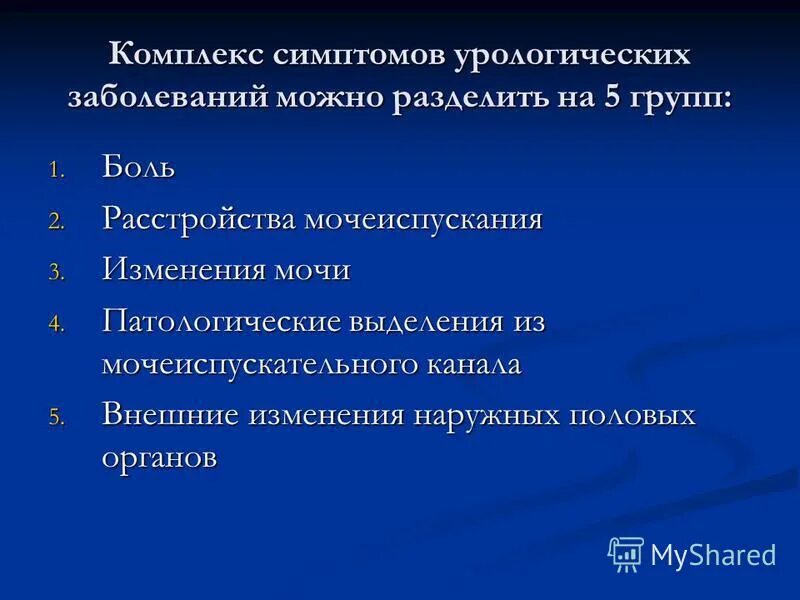 Комплекс симптомов урологических заболеваний можно разделить на 5 групп:

1. Боль
2. Расстройства мочеиспускания
3. Изменения мочи
4. Патологические выделения из мочеиспускательного канала
5. Внешние изменения наружных половых органов

MyShared